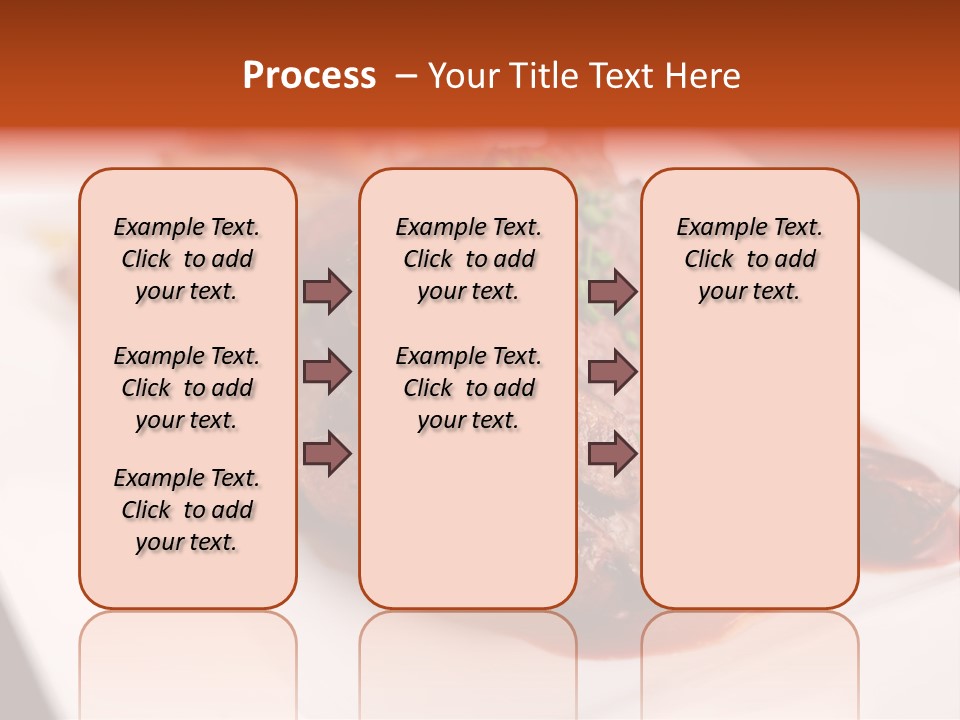 Process – Your Title Text Here

Example Text. Click to add your text.

Example Text. Click to add your text.

Example Text. Click to add your text.

Example Text. Click to add your text.

Example Text. Click to add your text.

Example Text. Click to add your text.